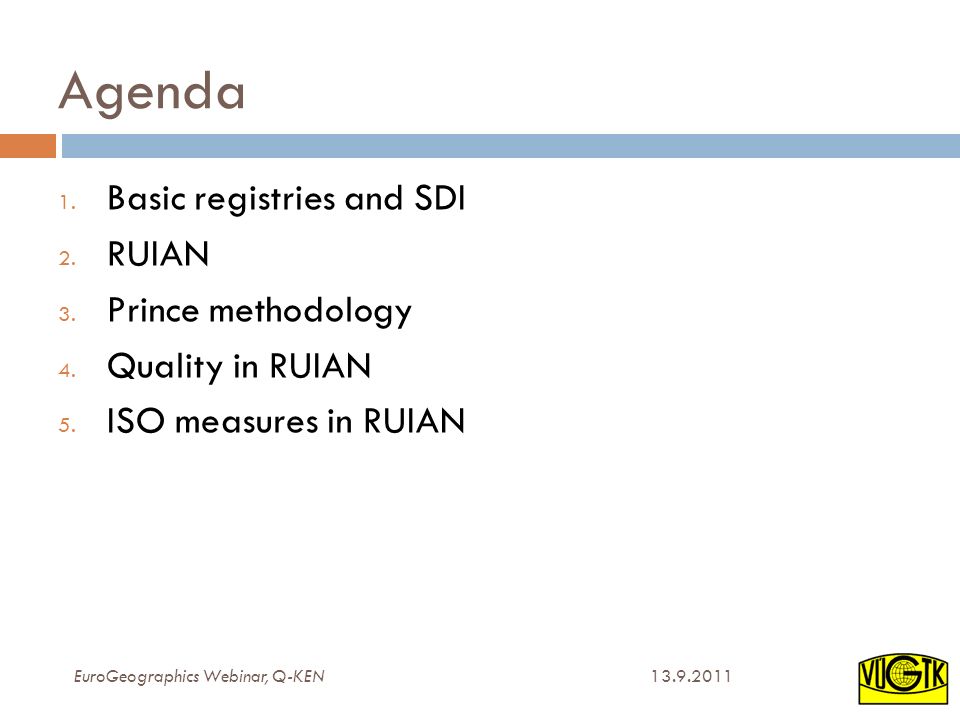 Agenda

1. Basic registries and SDI
2. RUIAN
3. Prince methodology
4. Quality in RUIAN
5. ISO measures in RUIAN

EuroGeographics Webinar, Q-KEN

13.9.2011

VÚGTK